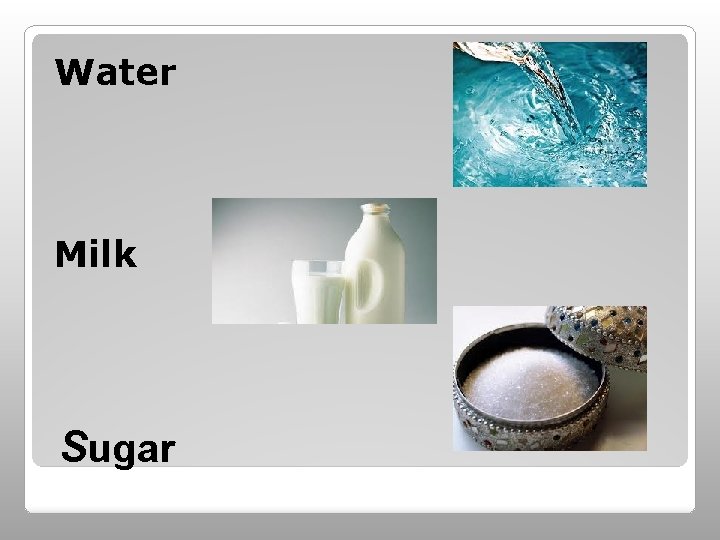 Water

Milk

Sugar